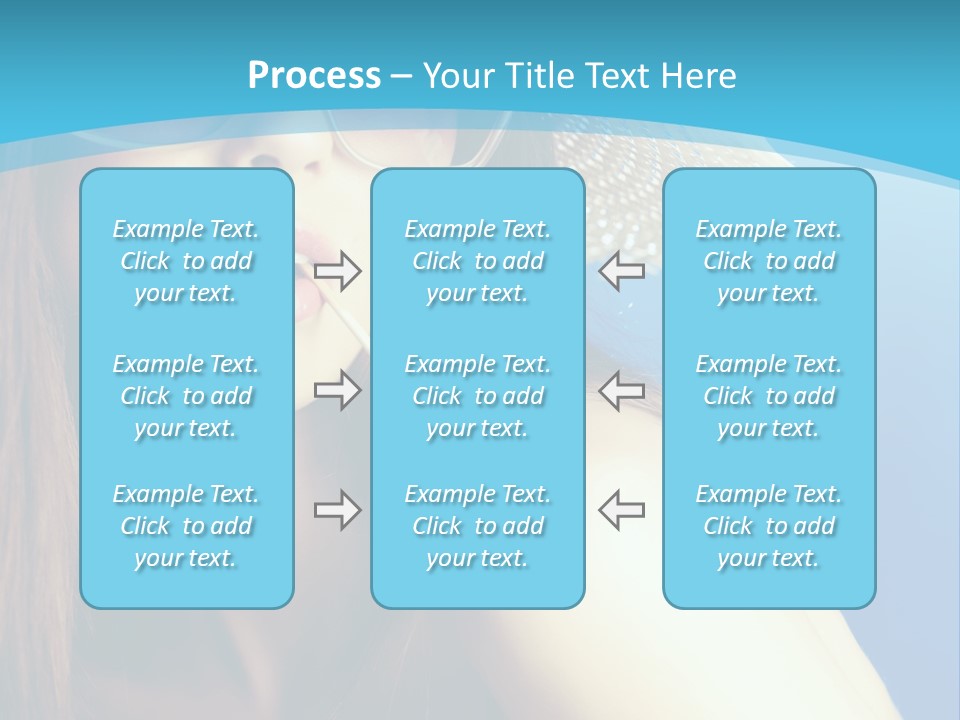 Process – Your Title Text Here

Example Text. Click to add your text.

Example Text. Click to add your text.

Example Text. Click to add your text.

Example Text. Click to add your text.

Example Text. Click to add your text.

Example Text. Click to add your text.

Example Text. Click to add your text.

Example Text. Click to add your text.

Example Text. Click to add your text.